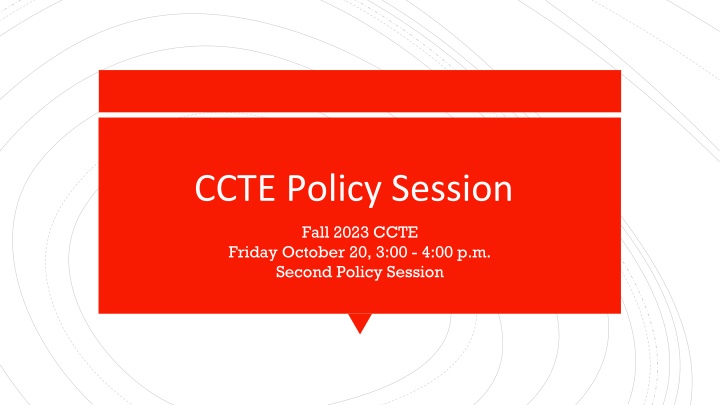 CCTE Policy Session

Fall 2023 CCTE
Friday October 20, 3:00 - 4:00 p.m.
Second Policy Session